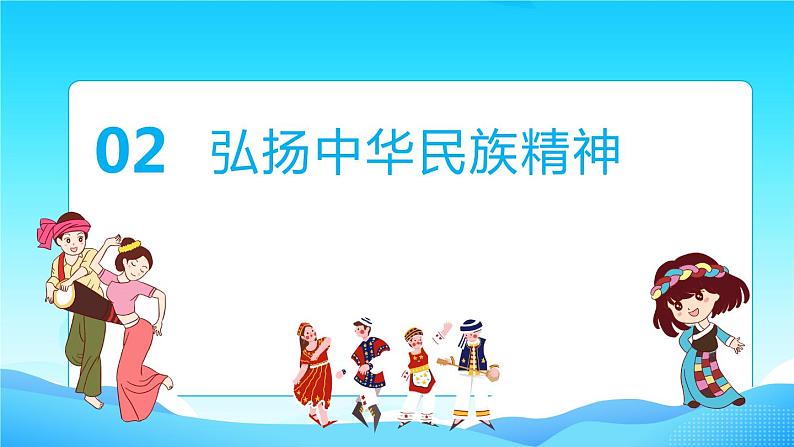 02 弘扬中华民族精神